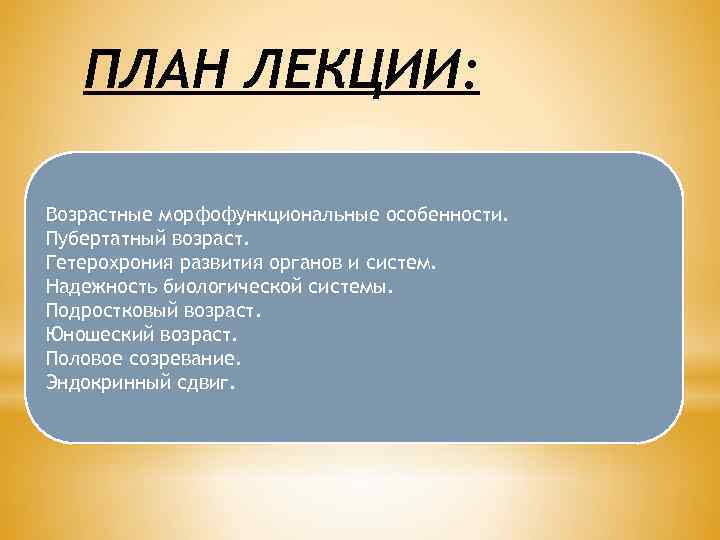 ПЛАН ЛЕКЦИИ:

Возрастные морфофункциональные особенности.
Пубертатный возраст.
Гетерохрония развития органов и систем.
Надежность биологической системы.
Подростковый возраст.
Юношеский возраст.
Половое созревание.
Эндокринный сдвиг.